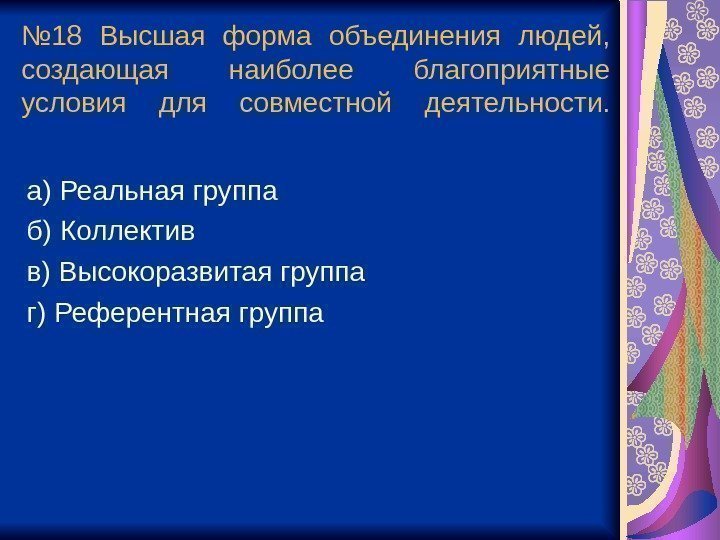 №18 Высшая форма объединения людей, создающая наиболее благоприятные условия для совместной деятельности.

а) Реальная группа

б) Коллектив

в) Высокоразвитая группа

г) Референтная группа